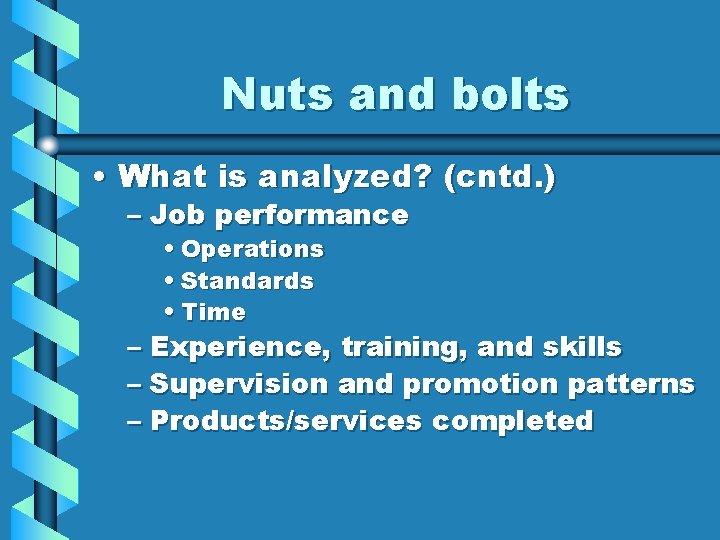 Nuts and bolts

• What is analyzed? (cntd.)
– Job performance
• Operations
• Standards
• Time
– Experience, training, and skills
– Supervision and promotion patterns
– Products/services completed